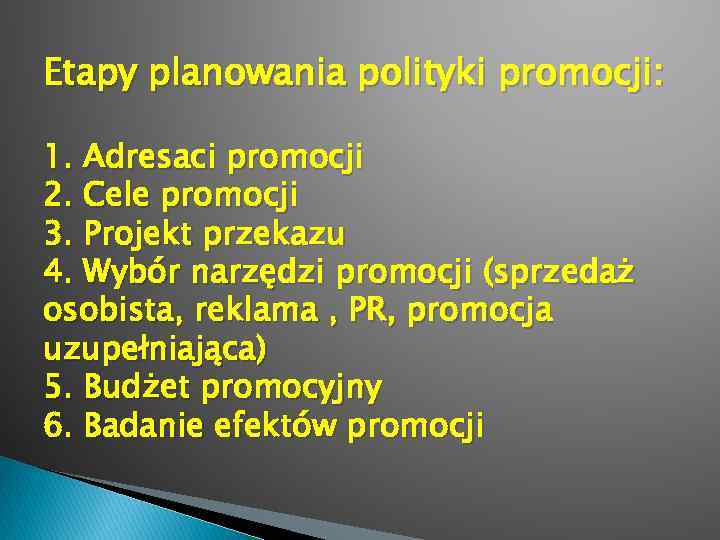 Etapy planowania polityki promocji:

1. Adresaci promocji
2. Cele promocji
3. Projekt przekazu
4. Wybór narzędzi promocji (sprzedaż osobista, reklama , PR, promocja uzupełniająca)
5. Budżet promocyjny
6. Badanie efektów promocji